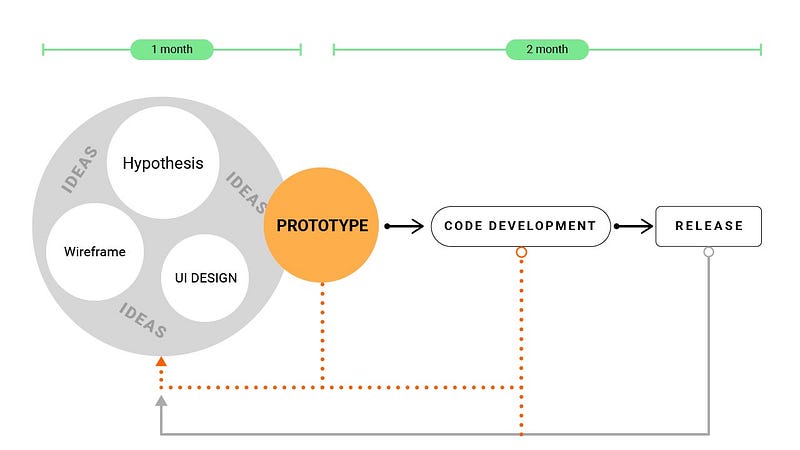 1 month

2 month

IDEAS

Hypothesis

IDEAS

Wireframe

UI DESIGN

IDEAS

PROTOTYPE

CODE DEVELOPMENT

RELEASE